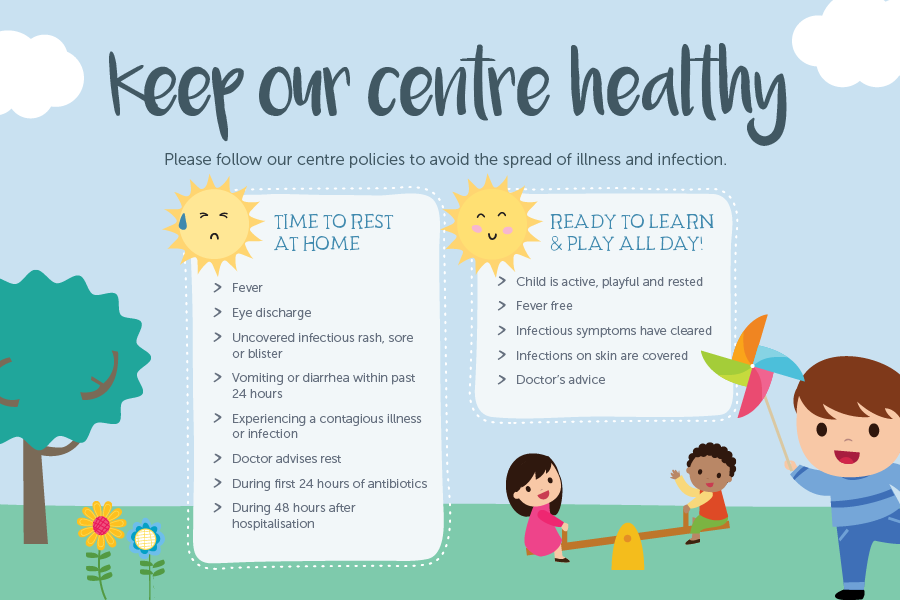 Keep our centre healthy

Please follow our centre policies to avoid the spread of illness and infection.

TIME TO REST AT HOME

> Fever
> Eye discharge
> Uncovered infectious rash, sore or blister
> Vomiting or diarrhea within past 24 hours
> Experiencing a contagious illness or infection
> Doctor advises rest
> During first 24 hours of antibiotics
> During 48 hours after hospitalisation

READY TO LEARN & PLAY ALL DAY!

> Child is active, playful and rested
> Fever free
> Infectious symptoms have cleared
> Infections on skin are covered
> Doctor's advice